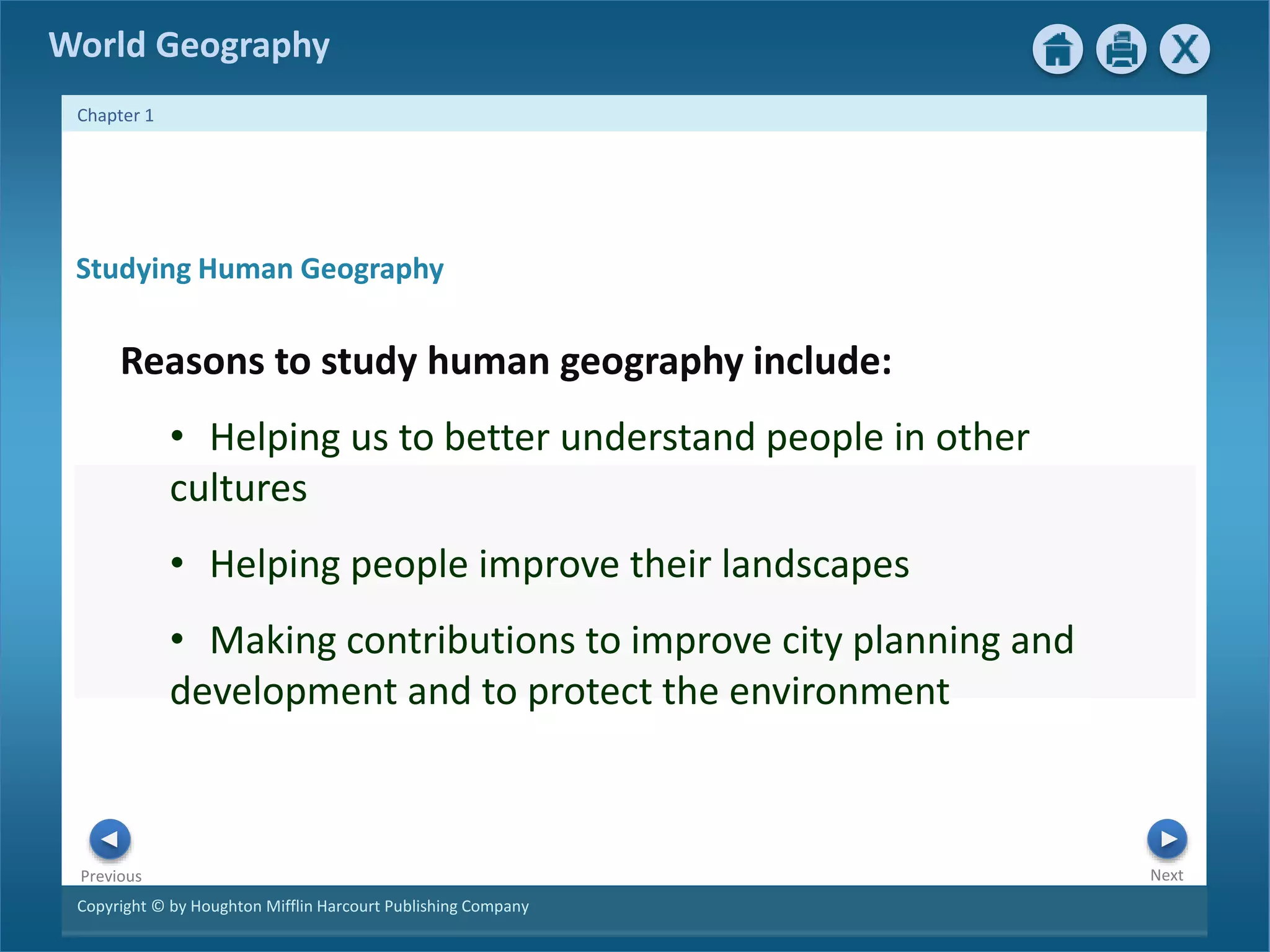 World Geography

X

Chapter 1

Studying Human Geography

Reasons to study human geography include:

• Helping us to better understand people in other cultures

• Helping people improve their landscapes

• Making contributions to improve city planning and development and to protect the environment

Previous

Next

Copyright © by Houghton Mifflin Harcourt Publishing Company